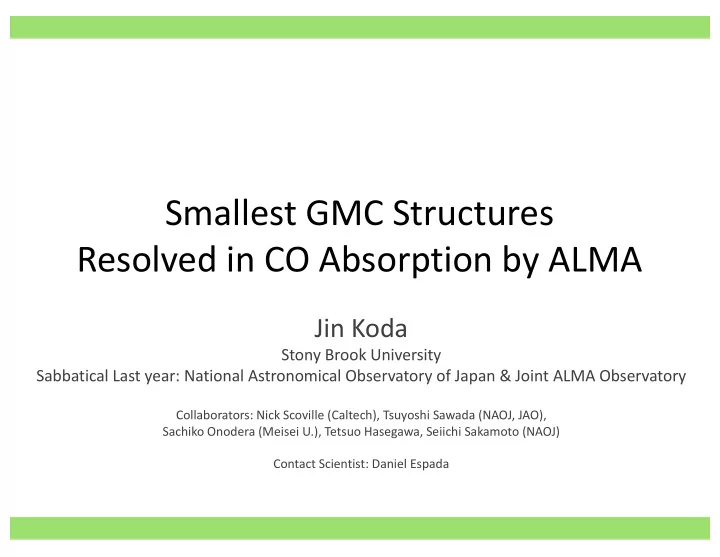 Smallest GMC Structures
Resolved in CO Absorption by ALMA

Jin Koda
Stony Brook University
Sabbatical Last year: National Astronomical Observatory of Japan & Joint ALMA Observatory

Collaborators: Nick Scoville (Caltech), Tsuyoshi Sawada (NAOJ, JAO), Sachiko Onodera (Meisei U.), Tetsuo Hasegawa, Seiichi Sakamoto (NAOJ)

Contact Scientist: Daniel Espada